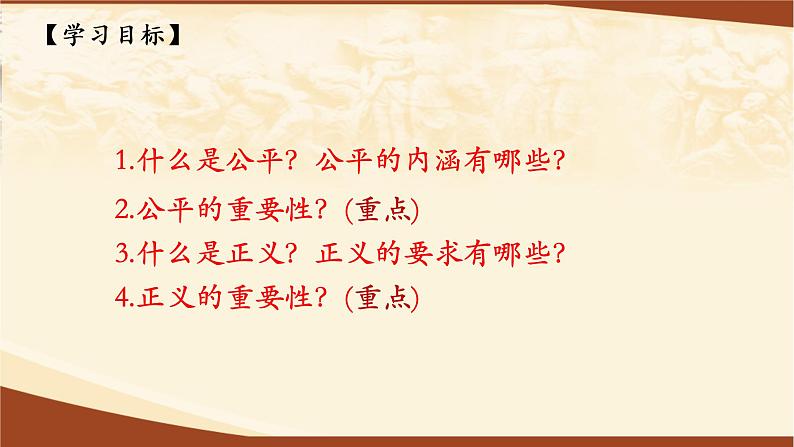 【学习目标】

1.什么是公平？公平的内涵有哪些？

2.公平的重要性？(重点)

3.什么是正义？正义的要求有哪些？

4.正义的重要性？(重点)